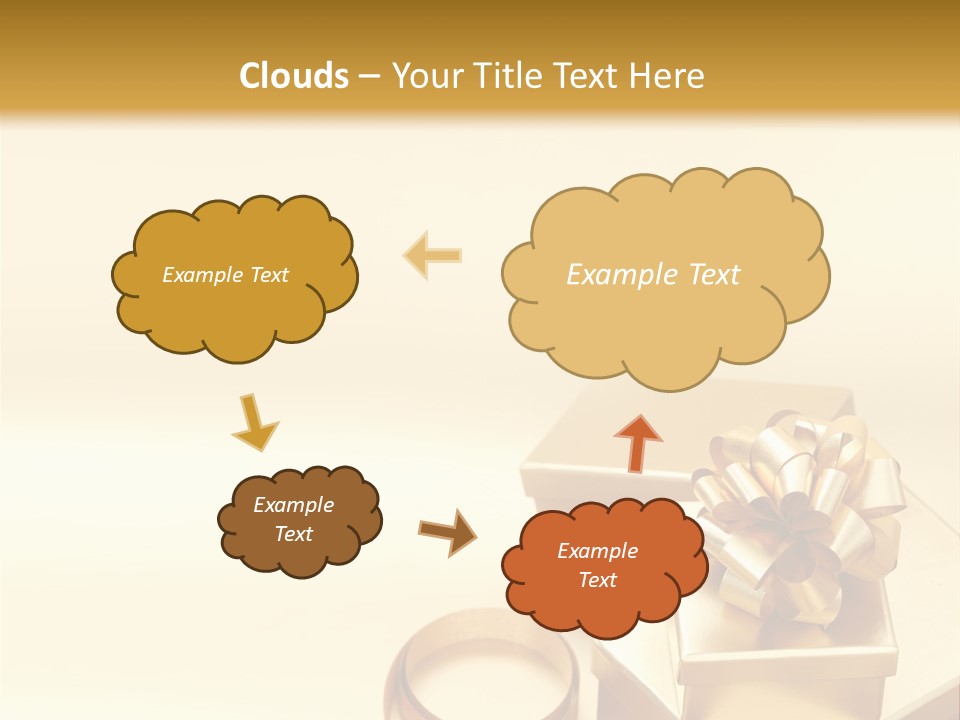 Clouds – Your Title Text Here

Example Text

Example Text

Example Text

Example Text